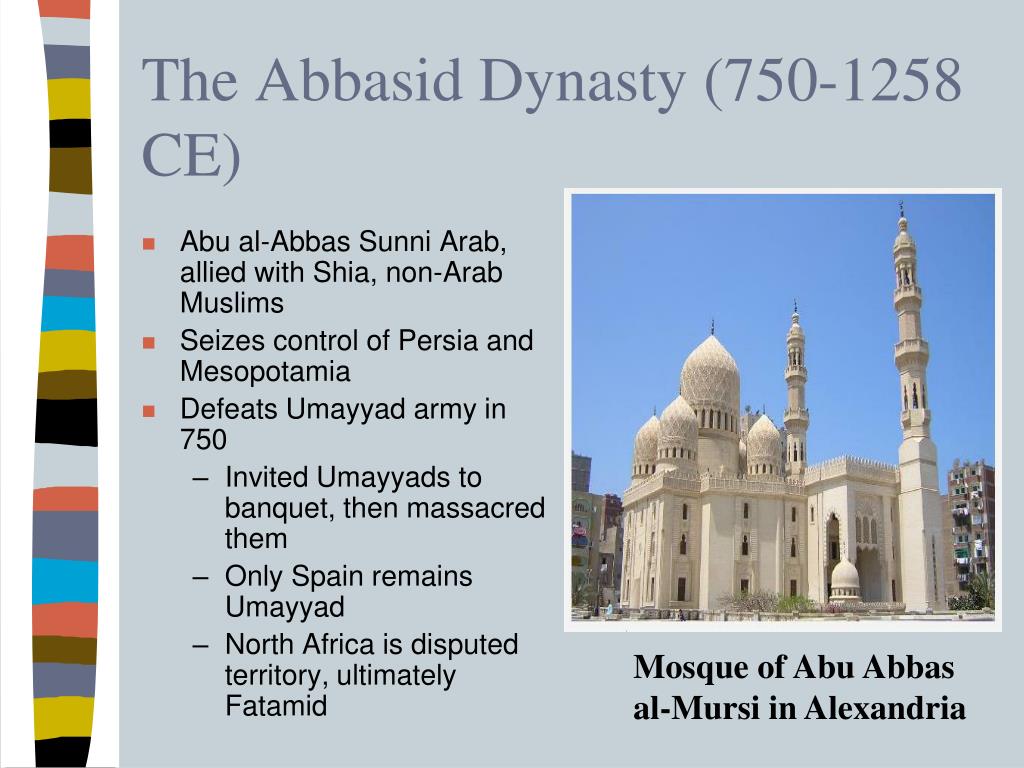 The Abbasid Dynasty (750-1258 CE)

- Abu al-Abbas Sunni Arab, allied with Shia, non-Arab Muslims
- Seizes control of Persia and Mesopotamia
- Defeats Umayyad army in 750
  – Invited Umayyads to banquet, then massacred them
  – Only Spain remains Umayyad
  – North Africa is disputed territory, ultimately Fatamid

Mosque of Abu Abbas al-Mursi in Alexandria